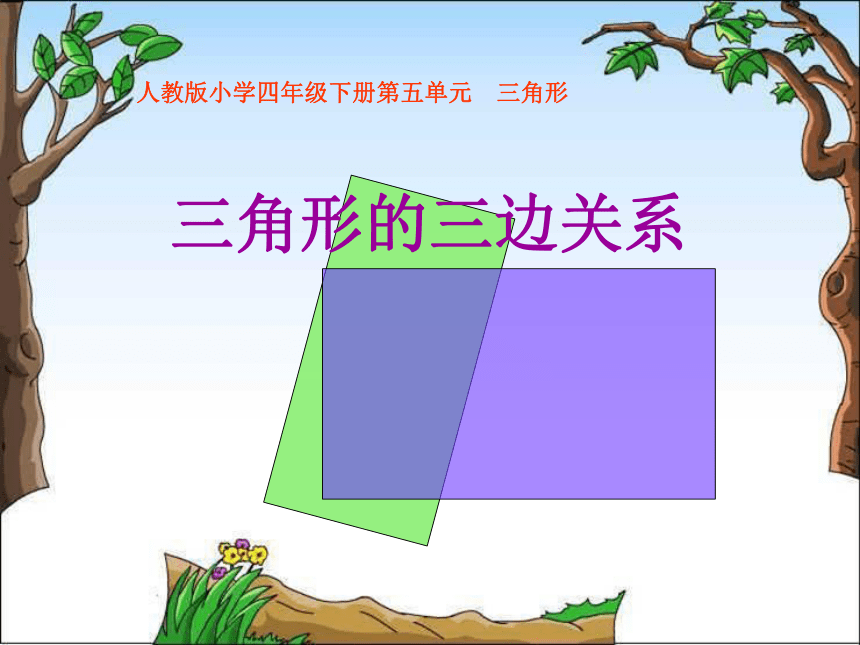 人教版小学四年级下册第五单元　三角形

三角形的三边关系